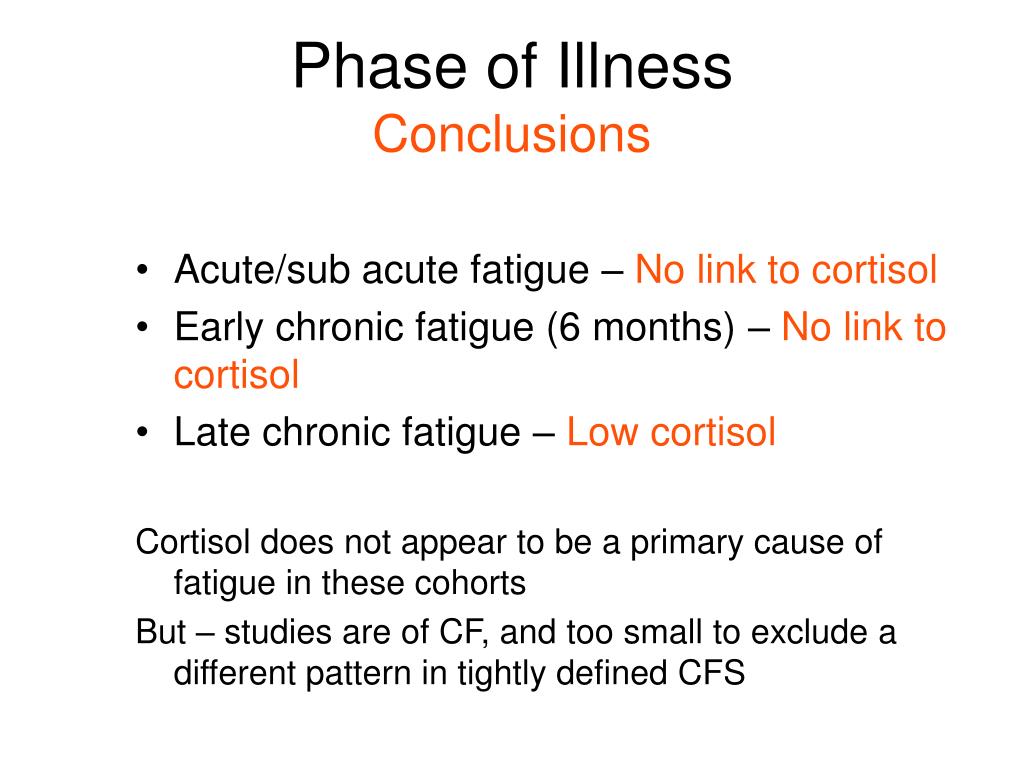 Phase of Illness
Conclusions

• Acute/sub acute fatigue – No link to cortisol
• Early chronic fatigue (6 months) – No link to cortisol
• Late chronic fatigue – Low cortisol

Cortisol does not appear to be a primary cause of fatigue in these cohorts
But – studies are of CF, and too small to exclude a different pattern in tightly defined CFS